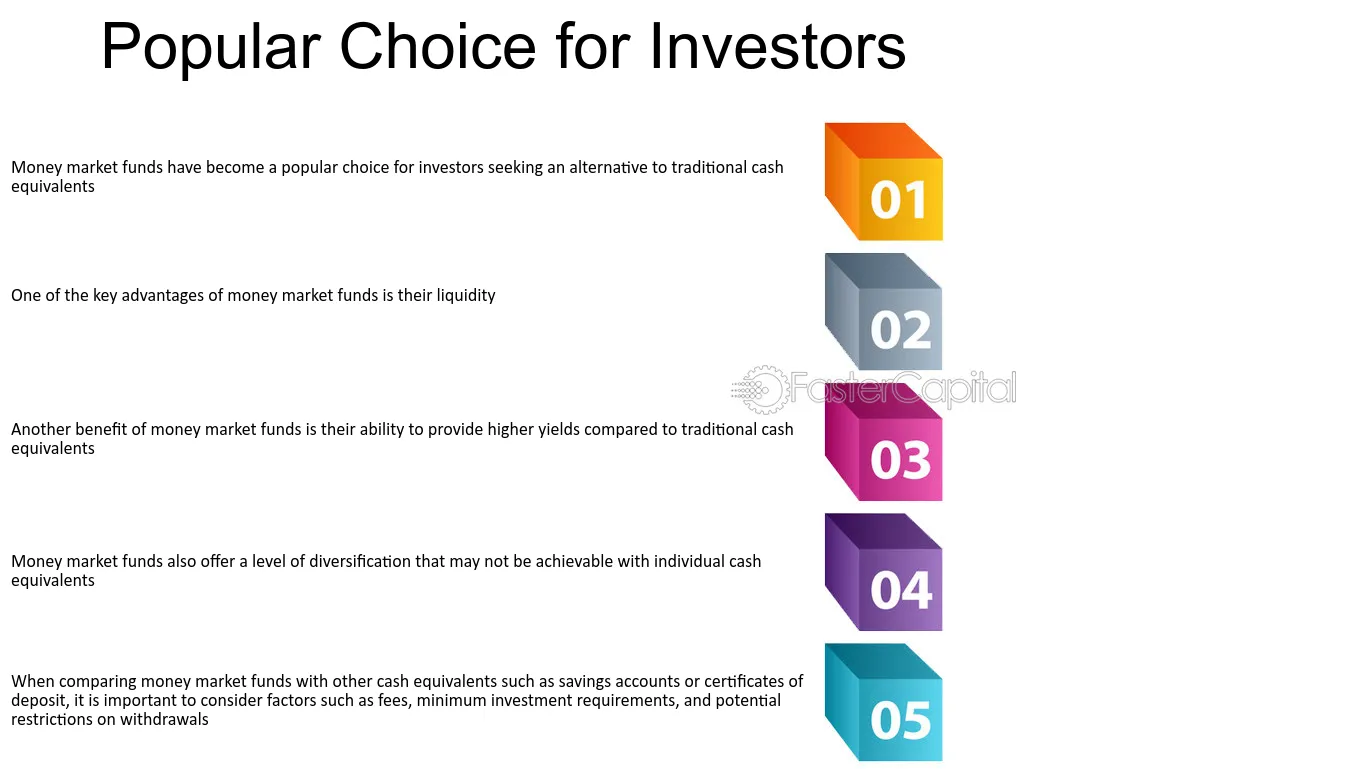 Popular Choice for Investors

Money market funds have become a popular choice for investors seeking an alternative to traditional cash equivalents

01

One of the key advantages of money market funds is their liquidity

02

Another benefit of money market funds is their ability to provide higher yields compared to traditional cash equivalents

03

Money market funds also offer a level of diversification that may not be achievable with individual cash equivalents

04

When comparing money market funds with other cash equivalents such as savings accounts or certificates of deposit, it is important to consider factors such as fees, minimum investment requirements, and potential restrictions on withdrawals

05

FasterCapital